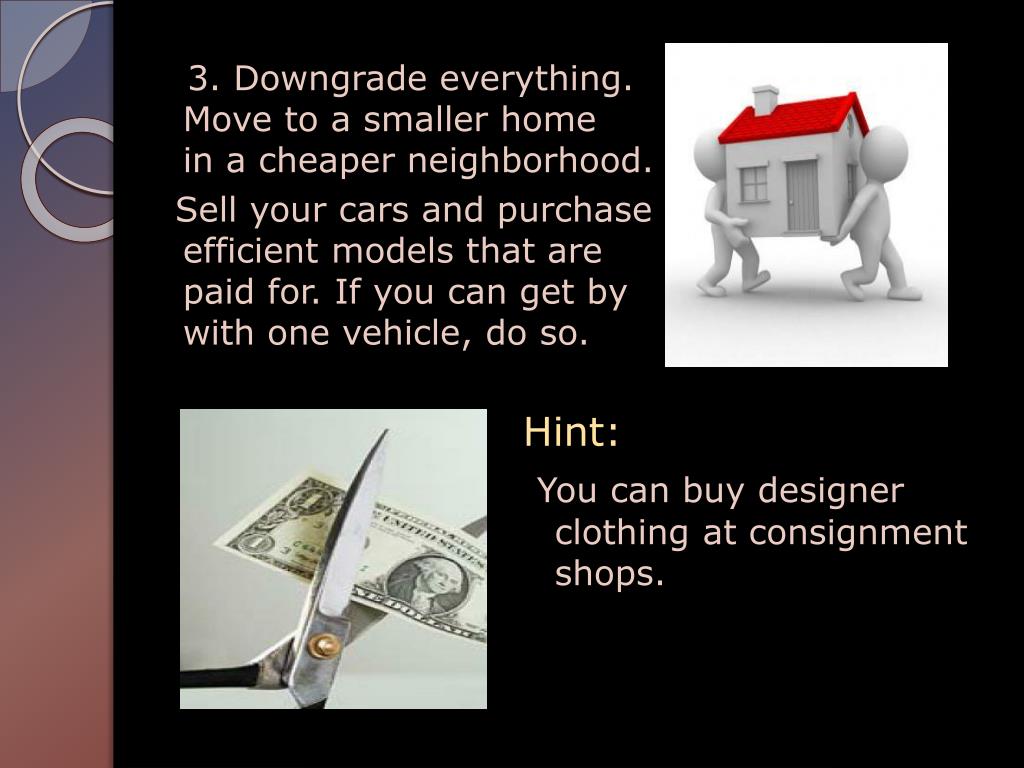 3. Downgrade everything. Move to a smaller home in a cheaper neighborhood.

Sell your cars and purchase efficient models that are paid for. If you can get by with one vehicle, do so.

Hint:

You can buy designer clothing at consignment shops.